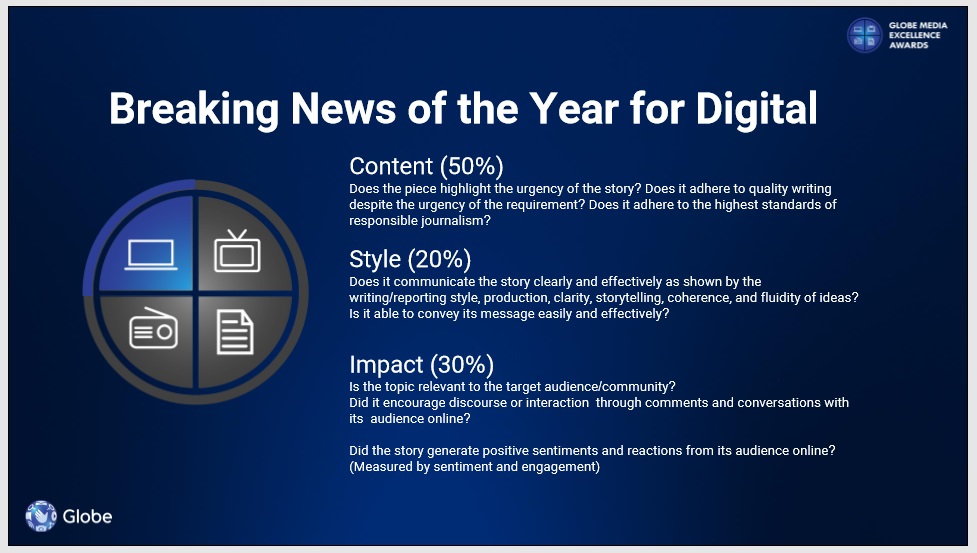 GLOBE MEDIA EXCELLENCE AWARDS

Breaking News of the Year for Digital

Content (50%)
Does the piece highlight the urgency of the story? Does it adhere to quality writing despite the urgency of the requirement? Does it adhere to the highest standards of responsible journalism?

Style (20%)
Does it communicate the story clearly and effectively as shown by the writing/reporting style, production, clarity, storytelling, coherence, and fluidity of ideas? Is it able to convey its message easily and effectively?

Impact (30%)
Is the topic relevant to the target audience/community?
Did it encourage discourse or interaction through comments and conversations with its audience online?

Did the story generate positive sentiments and reactions from its audience online? (Measured by sentiment and engagement)

Globe